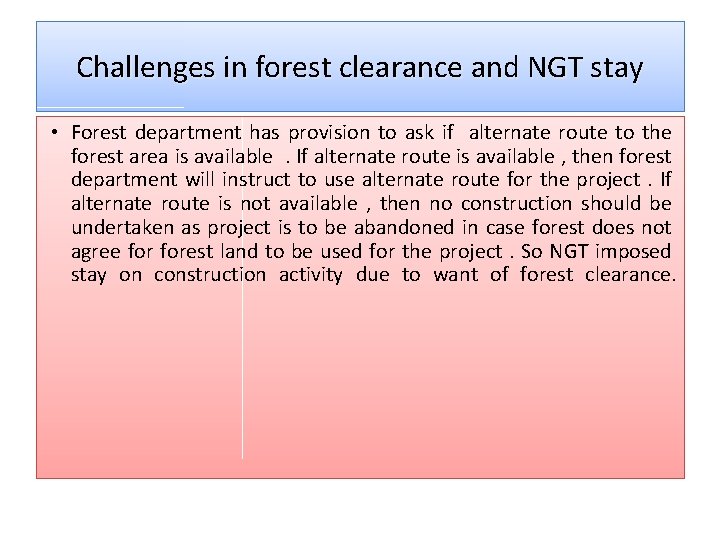 Challenges in forest clearance and NGT stay

• Forest department has provision to ask if alternate route to the forest area is available . If alternate route is available , then forest department will instruct to use alternate route for the project . If alternate route is not available , then no construction should be undertaken as project is to be abandoned in case forest does not agree for forest land to be used for the project . So NGT imposed stay on construction activity due to want of forest clearance.